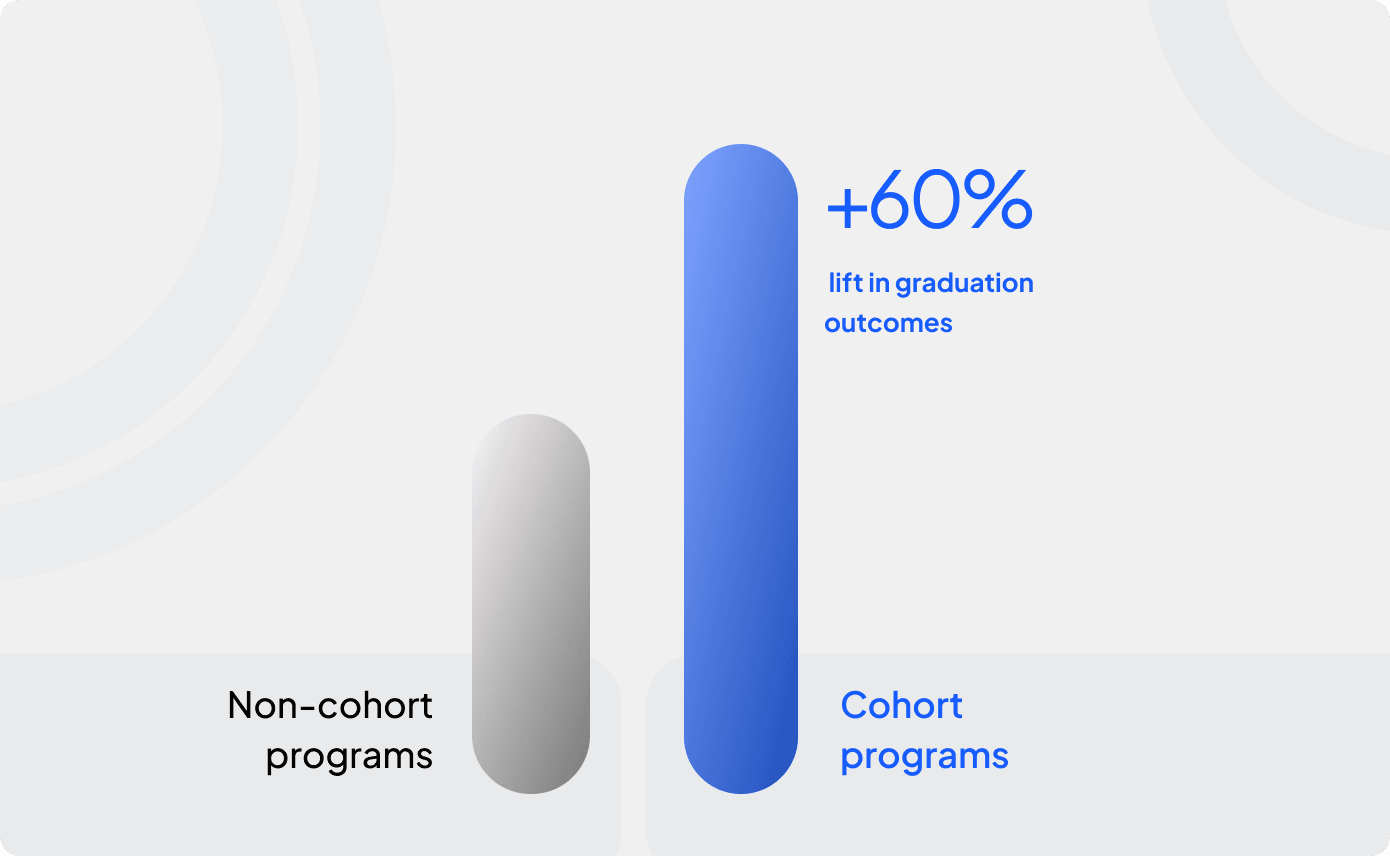 +60%
lift in graduation outcomes

Non-cohort programs

Cohort programs